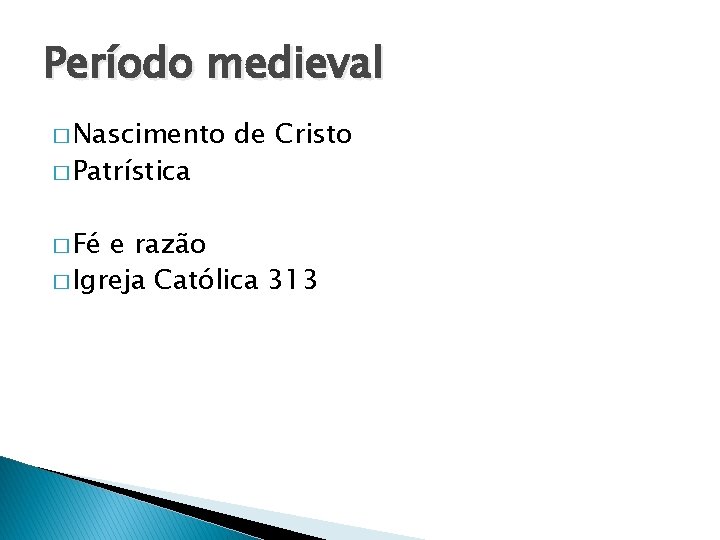 Período medieval

□ Nascimento de Cristo
□ Patrística

□ Fé e razão
□ Igreja Católica 313